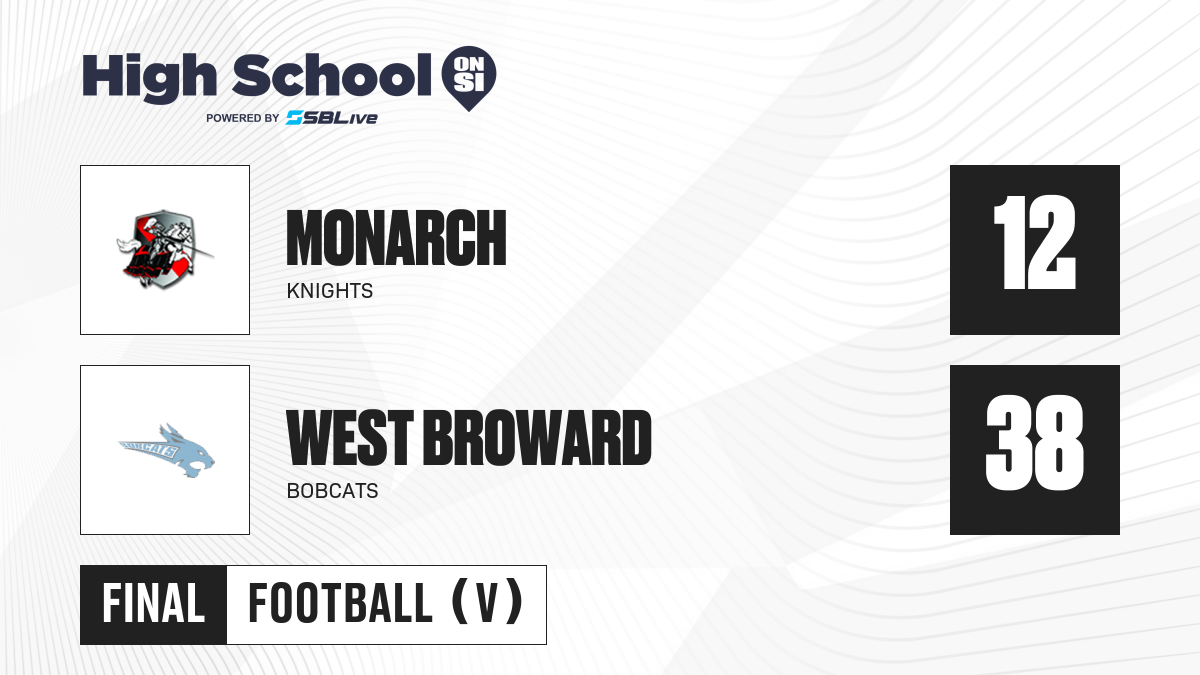 High School ON SI
POWERED BY SBLive

MONARCH
KNIGHTS
12

BOBCATS
WEST BROWARD
BOBCATS
38

FINAL FOOTBALL (V)